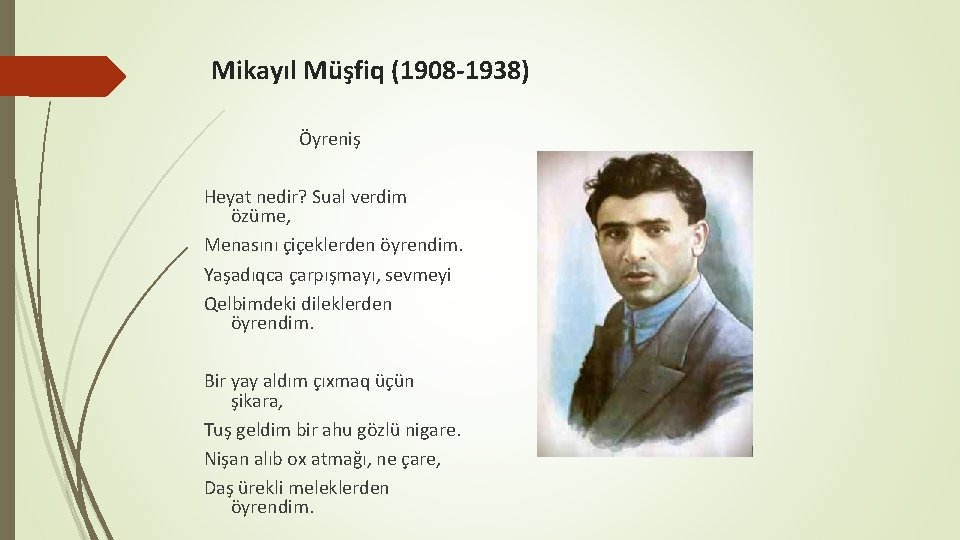 Mikayıl Müşfiq (1908-1938)

Öyreniş

Heyat nedir? Sual verdim özüme,
Menasını çiçeklerden öyrendim.
Yaşadıqca çarpışmayı, sevmeyi
Qelbimdeki dileklerden öyrendim.

Bir yay aldım çıxmaq üçün şikara,
Tuş geldim bir ahu gözlü nigare.
Nişan alıb ox atmağı, ne çare,
Daş ürekli meleklerden öyrendim.